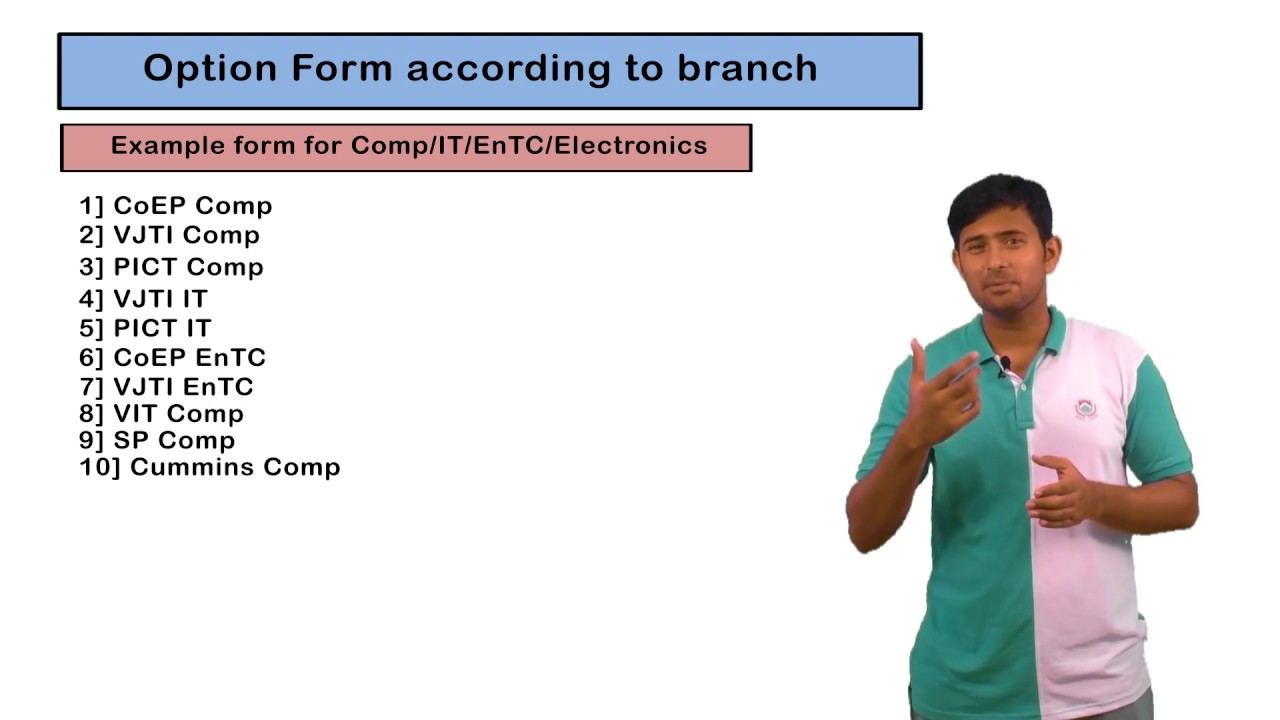 Option Form according to branch

Example form for Comp/IT/EnTC/Electronics

1] CoEP Comp
2] VJTI Comp
3] PICT Comp
4] VJTI IT
5] PICT IT
6] CoEP EnTC
7] VJTI EnTC
8] VIT Comp
9] SP Comp
10] Cummins Comp